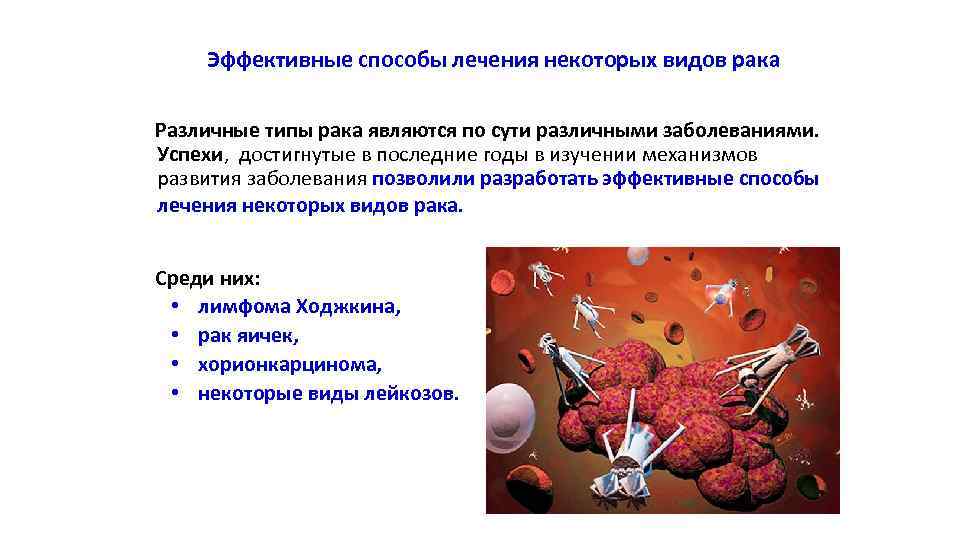 Эффективные способы лечения некоторых видов рака

Различные типы рака являются по сути различными заболеваниями. Успехи, достигнутые в последние годы в изучении механизмов развития заболевания позволили разработать эффективные способы лечения некоторых видов рака.

Среди них:
• лимфома Ходжкина,
• рак яичек,
• хорионкарцинома,
• некоторые виды лейкозов.